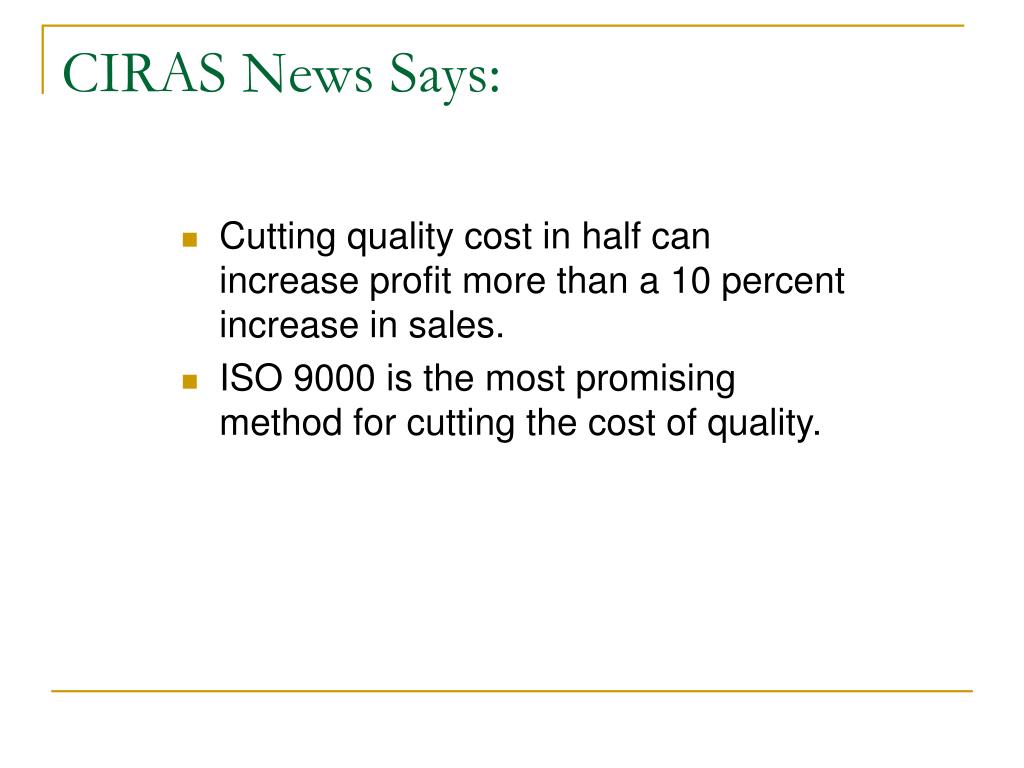 CIRAS News Says:

- Cutting quality cost in half can increase profit more than a 10 percent increase in sales.
- ISO 9000 is the most promising method for cutting the cost of quality.